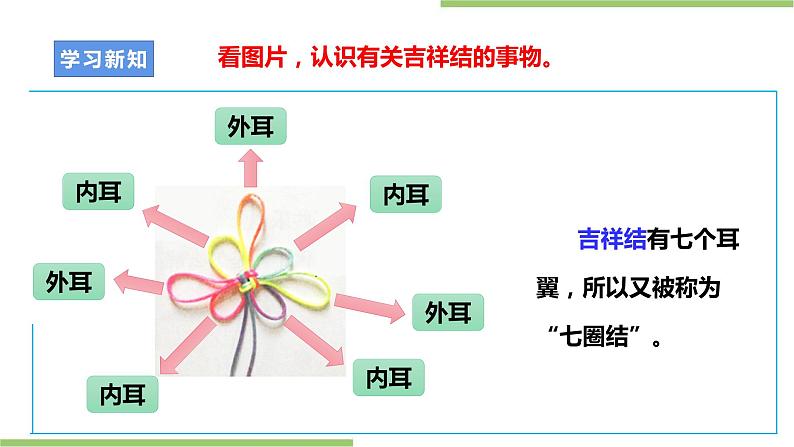 学习新知

看图片，认识有关吉祥结的事物。

外耳

内耳

内耳

外耳

外耳

内耳

内耳

吉祥结有七个耳翼，所以又被称为“七圈结”。